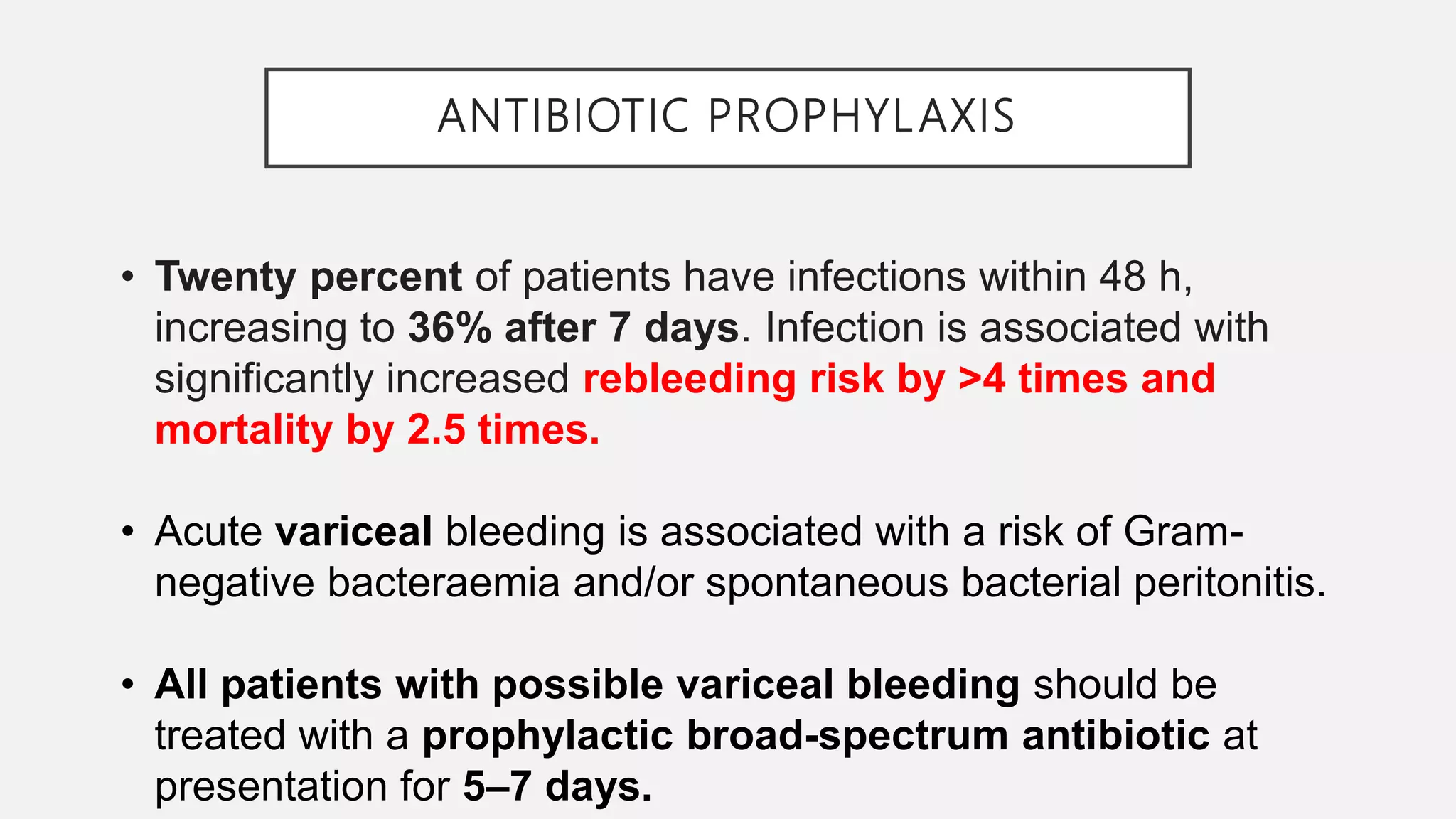 ANTIBIOTIC PROPHYLAXIS

• Twenty percent of patients have infections within 48 h, increasing to 36% after 7 days. Infection is associated with significantly increased rebleeding risk by >4 times and mortality by 2.5 times.

• Acute variceal bleeding is associated with a risk of Gram-negative bacteraemia and/or spontaneous bacterial peritonitis.

• All patients with possible variceal bleeding should be treated with a prophylactic broad-spectrum antibiotic at presentation for 5–7 days.